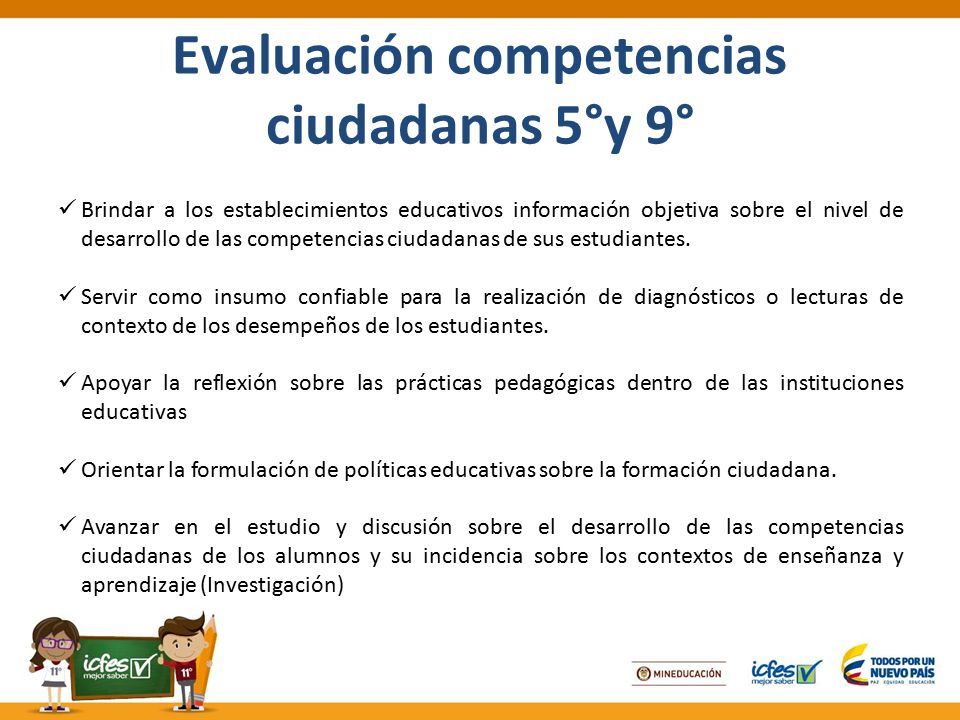 Evaluación competencias ciudadanas 5°y 9°

✓ Brindar a los establecimientos educativos información objetiva sobre el nivel de desarrollo de las competencias ciudadanas de sus estudiantes.

✓ Servir como insumo confiable para la realización de diagnósticos o lecturas de contexto de los desempeños de los estudiantes.

✓ Apoyar la reflexión sobre las prácticas pedagógicas dentro de las instituciones educativas

✓ Orientar la formulación de políticas educativas sobre la formación ciudadana.

✓ Avanzar en el estudio y discusión sobre el desarrollo de las competencias ciudadanas de los alumnos y su incidencia sobre los contextos de enseñanza y aprendizaje (Investigación)

11° icfes mejor saber 11°

MINEDUCACIÓN

icfes mejor saber

TODOS POR UN NUEVO PAÍS PAZ EQUIDAD EDUCACIÓN